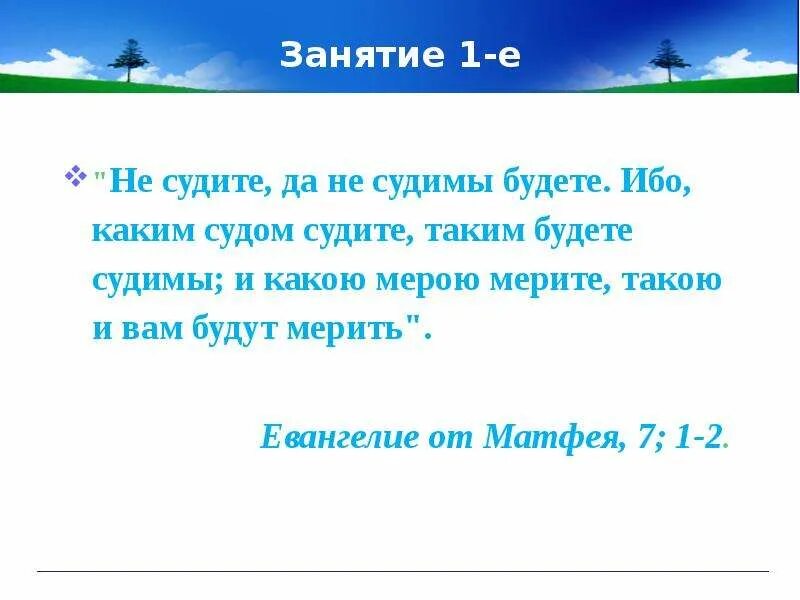 Занятие 1-е

"Не судите, да не судимы будете. Ибо, каким судом судите, таким будете судимы; и какою мерою мерите, такою и вам будут мерить".

Евангелие от Матфея, 7; 1-2.